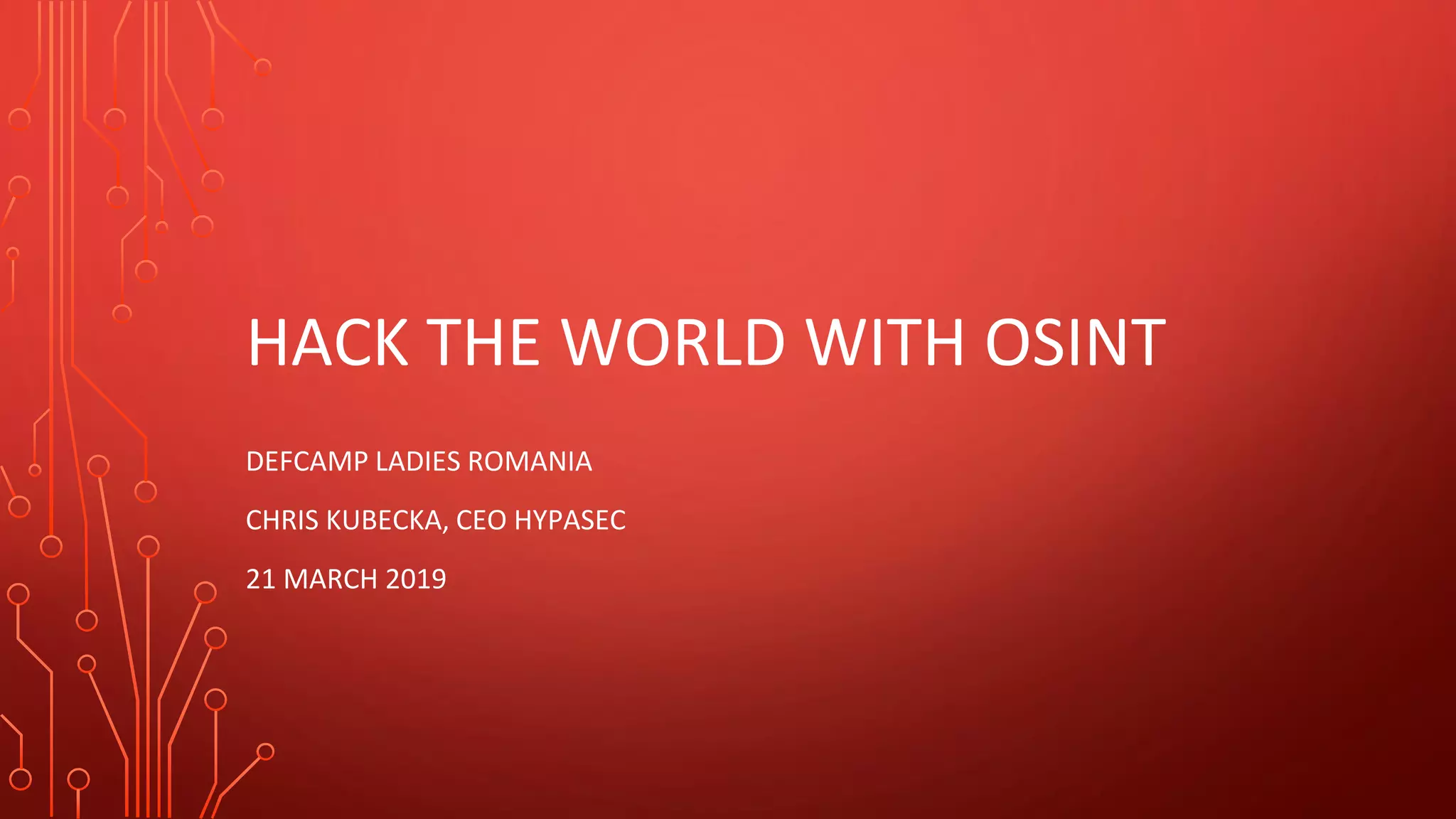 HACK THE WORLD WITH OSINT

DEFCAMP LADIES ROMANIA

CHRIS KUBECKA, CEO HYPASEC

21 MARCH 2019